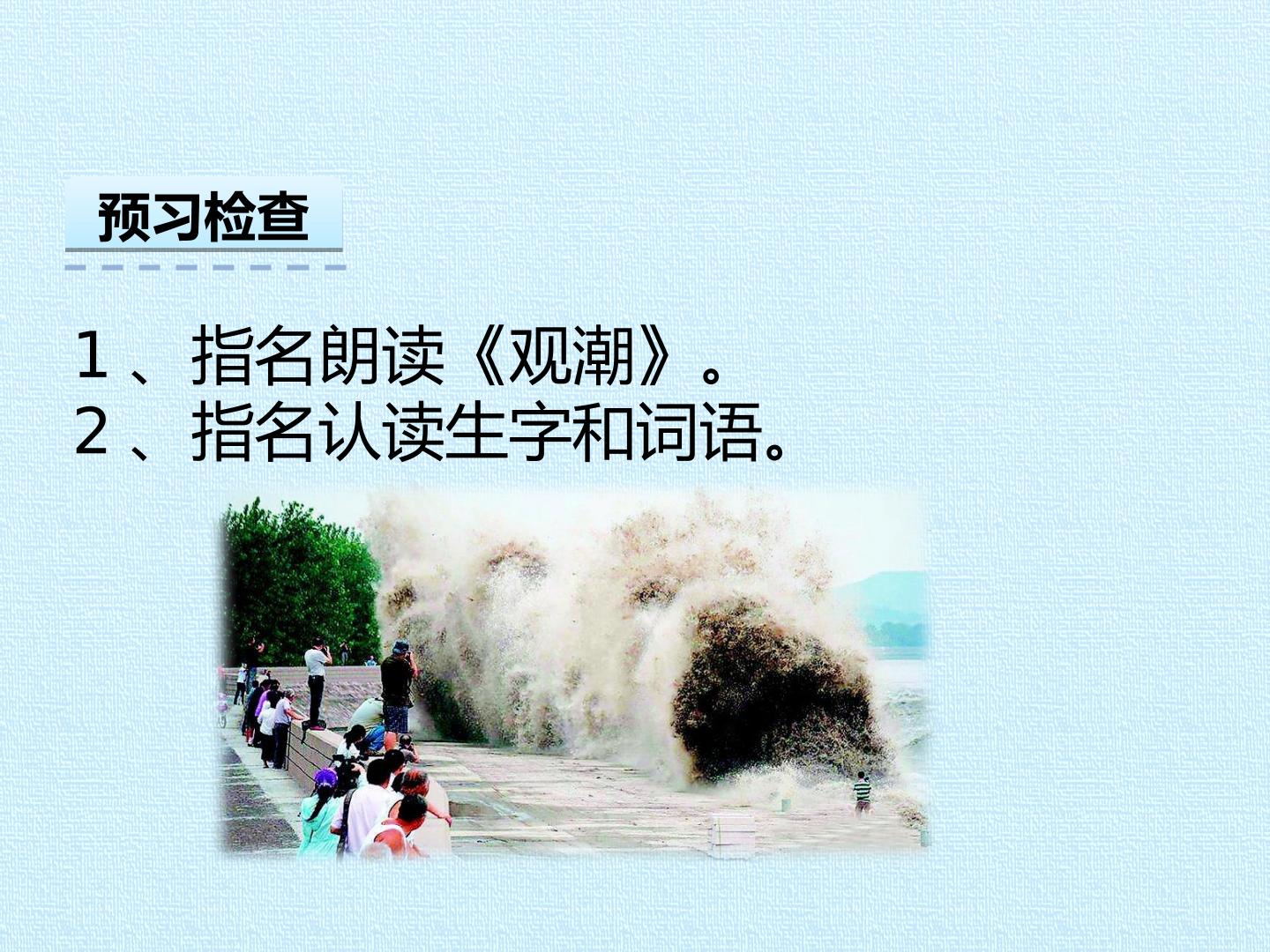 预习检查

1、指名朗读《观潮》。
2、指名认读生字和词语。